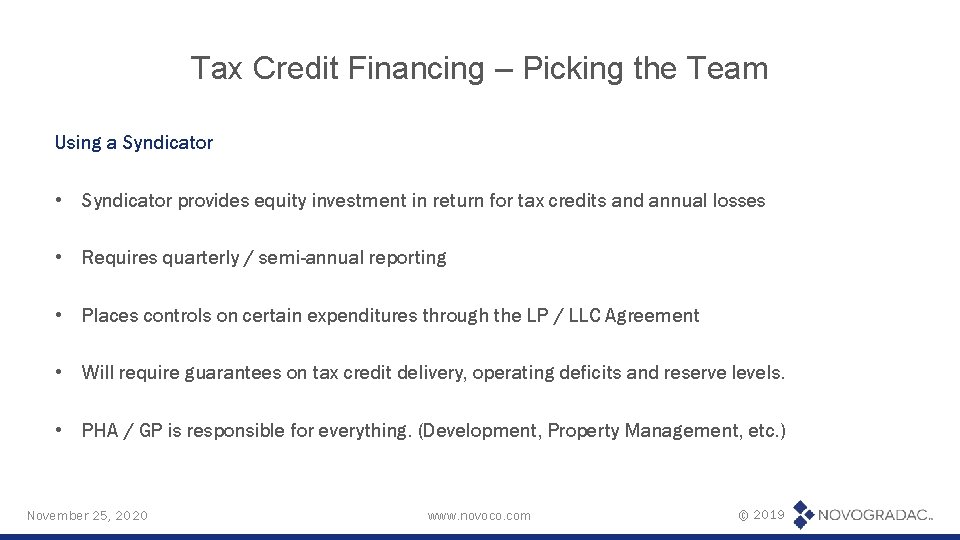 Tax Credit Financing – Picking the Team

Using a Syndicator

• Syndicator provides equity investment in return for tax credits and annual losses

• Requires quarterly / semi-annual reporting

• Places controls on certain expenditures through the LP / LLC Agreement

• Will require guarantees on tax credit delivery, operating deficits and reserve levels.

• PHA / GP is responsible for everything. (Development, Property Management, etc.)

November 25, 2020

www.novoco.com

© 2019

NOVOGRADAC